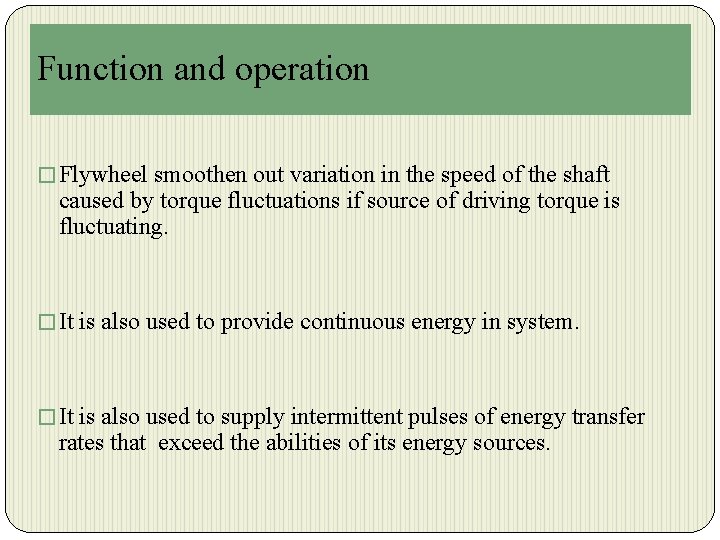 Function and operation

□ Flywheel smoothen out variation in the speed of the shaft caused by torque fluctuations if source of driving torque is fluctuating.

□ It is also used to provide continuous energy in system.

□ It is also used to supply intermittent pulses of energy transfer rates that exceed the abilities of its energy sources.